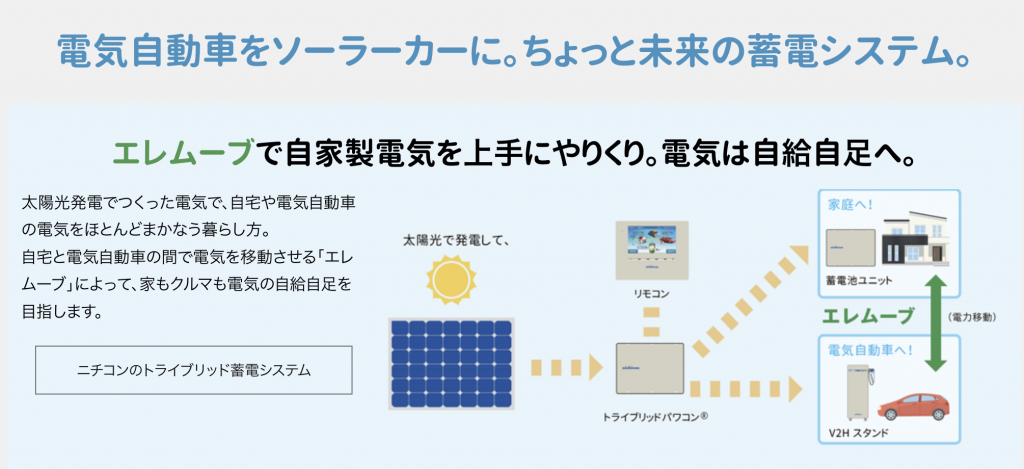 電気自動車をソーラーカーに。ちょっと未来の蓄電システム。

エレムーブで自家製電気を上手にやりくり。電気は自給自足へ。

太陽光発電でつくった電気で、自宅や電気自動車の電気をほとんどまかなう暮らし方。
自宅と電気自動車の間で電気を移動させる「エレムーブ」によって、家もクルマも電気の自給自足を目指します。

ニチコンのトライブリッド蓄電システム

太陽光で発電して、

リモコン

トライブリッドパワコン®

家庭へ!

蓄電池ユニット

エレムーブ

(電力移動)

電気自動車へ!

V2H スタンド